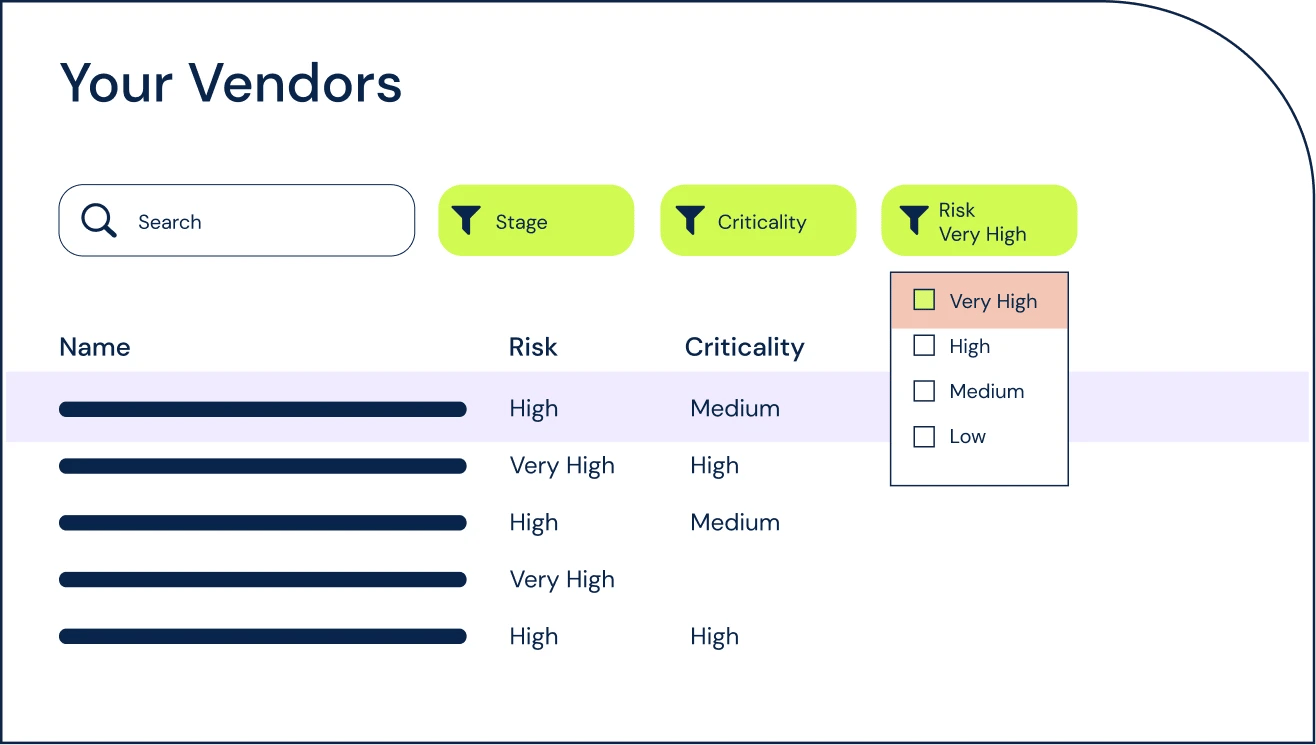 Your Vendors

Search

Stage

Criticality

Risk
Very High

Very High
High
Medium
Low

| Name | Risk | Criticality |
|---|---|---|
| | High | Medium |
| | Very High | High |
| | High | Medium |
| | Very High | |
| | High | High |